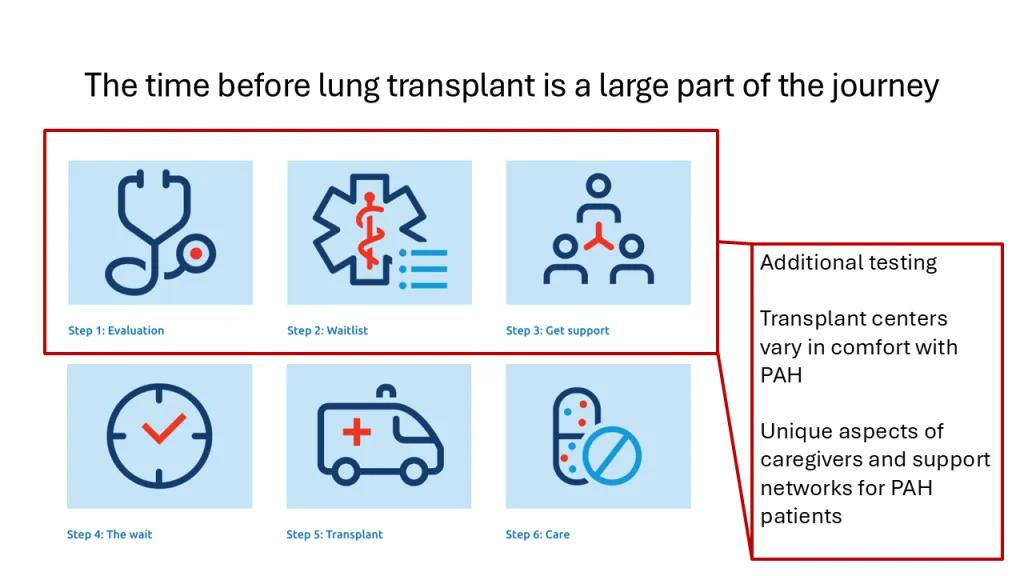 The time before lung transplant is a large part of the journey

Step 1: Evaluation

Step 2: Waitlist

Step 3: Get support

Step 4: The wait

Step 5: Transplant

Step 6: Care

Additional testing

Transplant centers vary in comfort with PAH

Unique aspects of caregivers and support networks for PAH patients